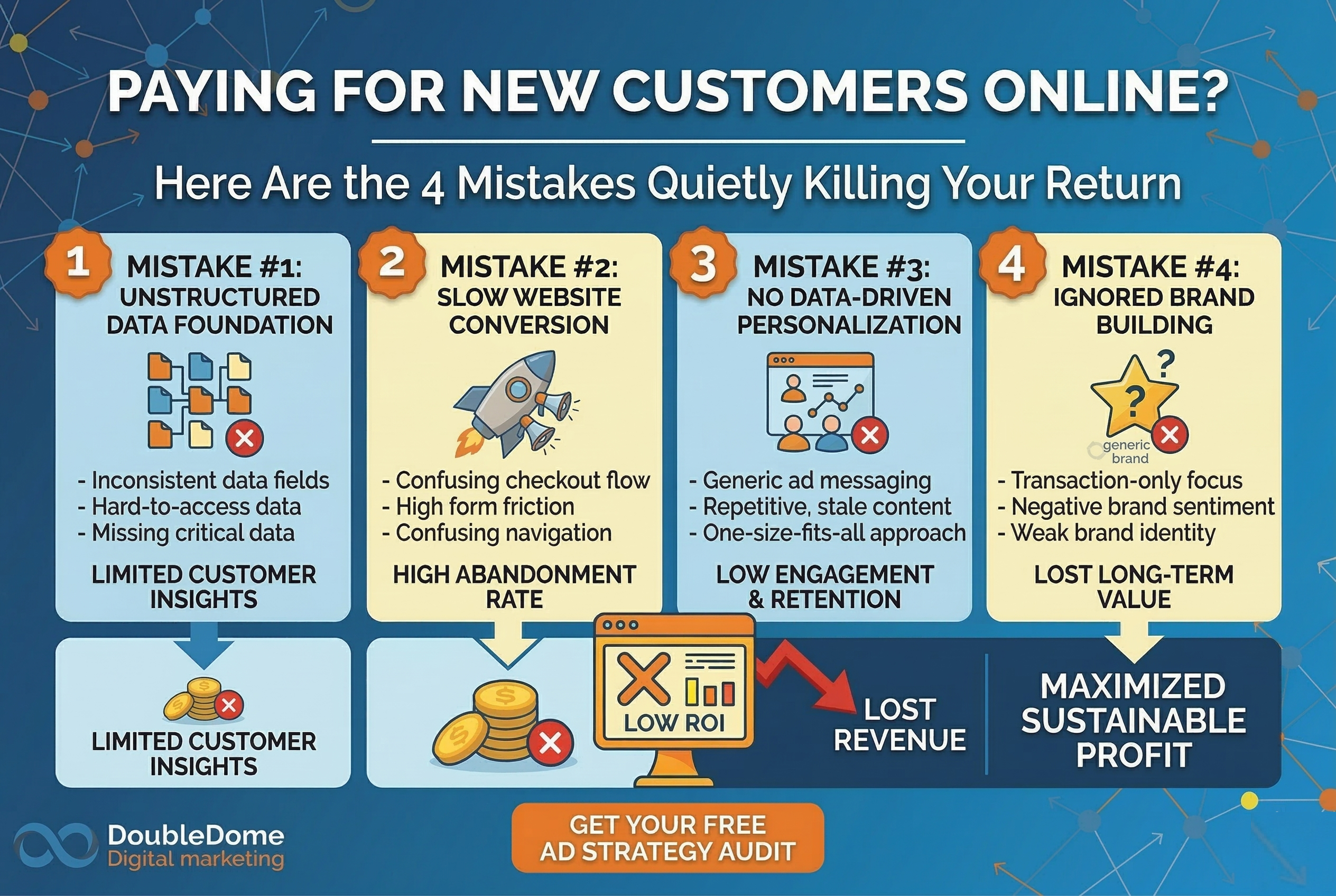 PAYING FOR NEW CUSTOMERS ONLINE?

Here Are the 4 Mistakes Quietly Killing Your Return

1 MISTAKE #1: UNSTRUCTURED DATA FOUNDATION

- Inconsistent data fields
- Hard-to-access data
- Missing critical data

LIMITED CUSTOMER INSIGHTS

2 MISTAKE #2: SLOW WEBSITE CONVERSION

- Confusing checkout flow
- High form friction
- Confusing navigation

HIGH ABANDONMENT RATE

3 MISTAKE #3: NO DATA-DRIVEN PERSONALIZATION

- Generic ad messaging
- Repetitive, stale content
- One-size-fits-all approach

LOW ENGAGEMENT & RETENTION

4 MISTAKE #4: IGNORED BRAND BUILDING

generic brand

- Transaction-only focus
- Negative brand sentiment
- Weak brand identity

LOST LONG-TERM VALUE

LIMITED CUSTOMER INSIGHTS

LOW ROI

LOST REVENUE

MAXIMIZED SUSTAINABLE PROFIT

DoubleDome Digital marketing

GET YOUR FREE AD STRATEGY AUDIT